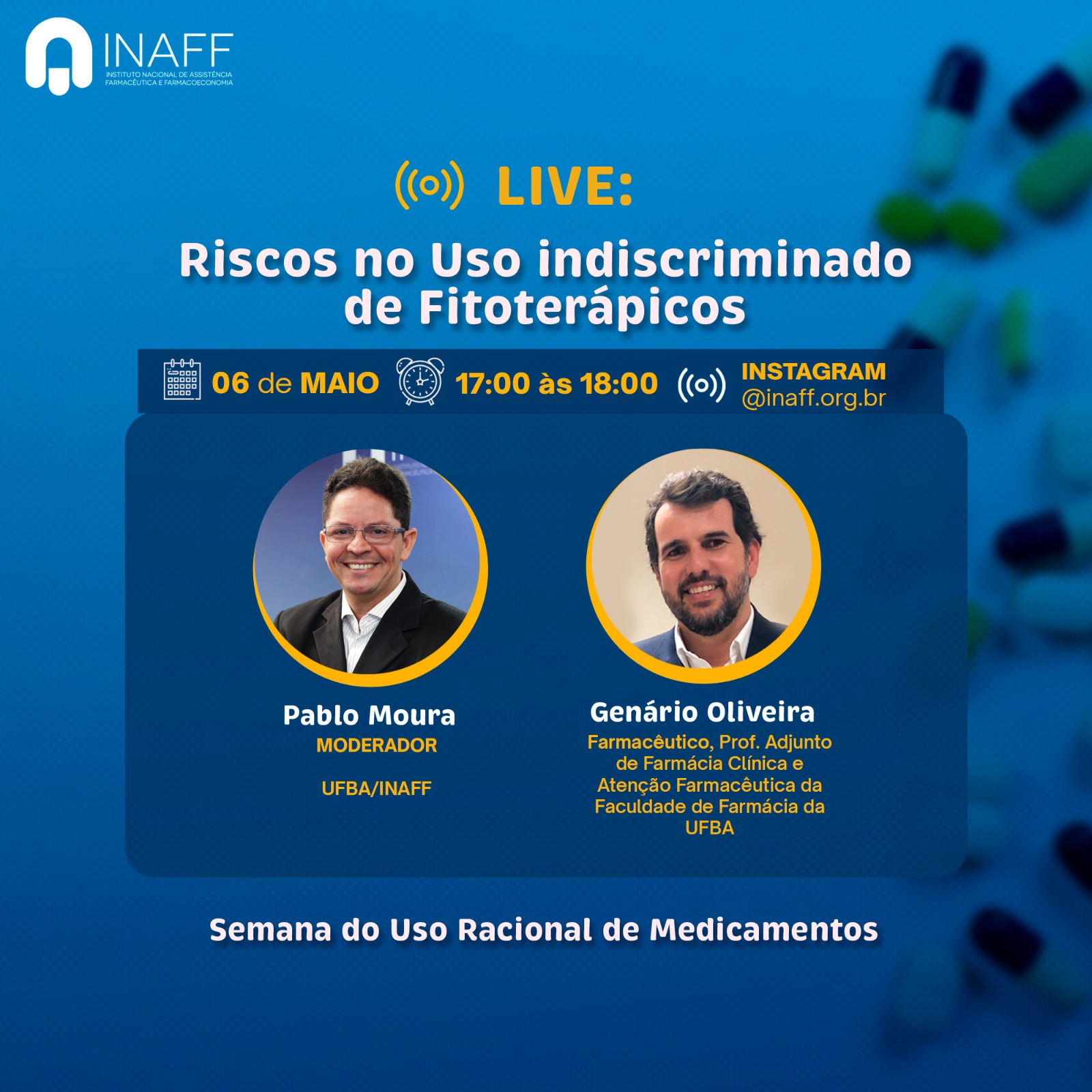 INAFF
INSTITUTO NACIONAL DE ASSISTÊNCIA FARMACÊUTICA E FARMACOECONOMIA

LIVE:

Riscos no Uso indiscriminado de Fitoterápicos

06 de MAIO 17:00 às 18:00 INSTAGRAM @inaff.org.br

Pablo Moura
MODERADOR
UFBA/INAFF

Genário Oliveira
Farmacêutico, Prof. Adjunto de Farmácia Clínica e Atenção Farmacêutica da Faculdade de Farmácia da UFBA

Semana do Uso Racional de Medicamentos